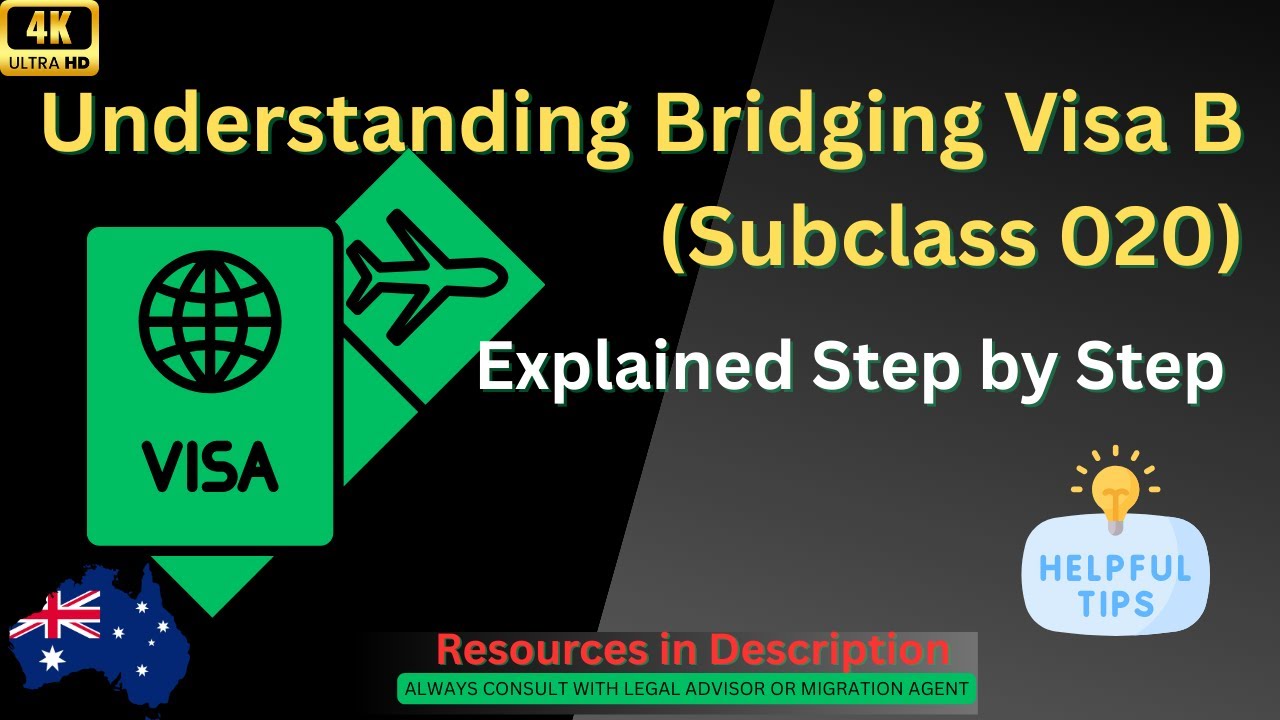 4K
ULTRA HD

Understanding Bridging Visa B (Subclass 020)

VISA

Explained Step by Step

HELPFUL TIPS

Resources in Description

ALWAYS CONSULT WITH LEGAL ADVISOR OR MIGRATION AGENT